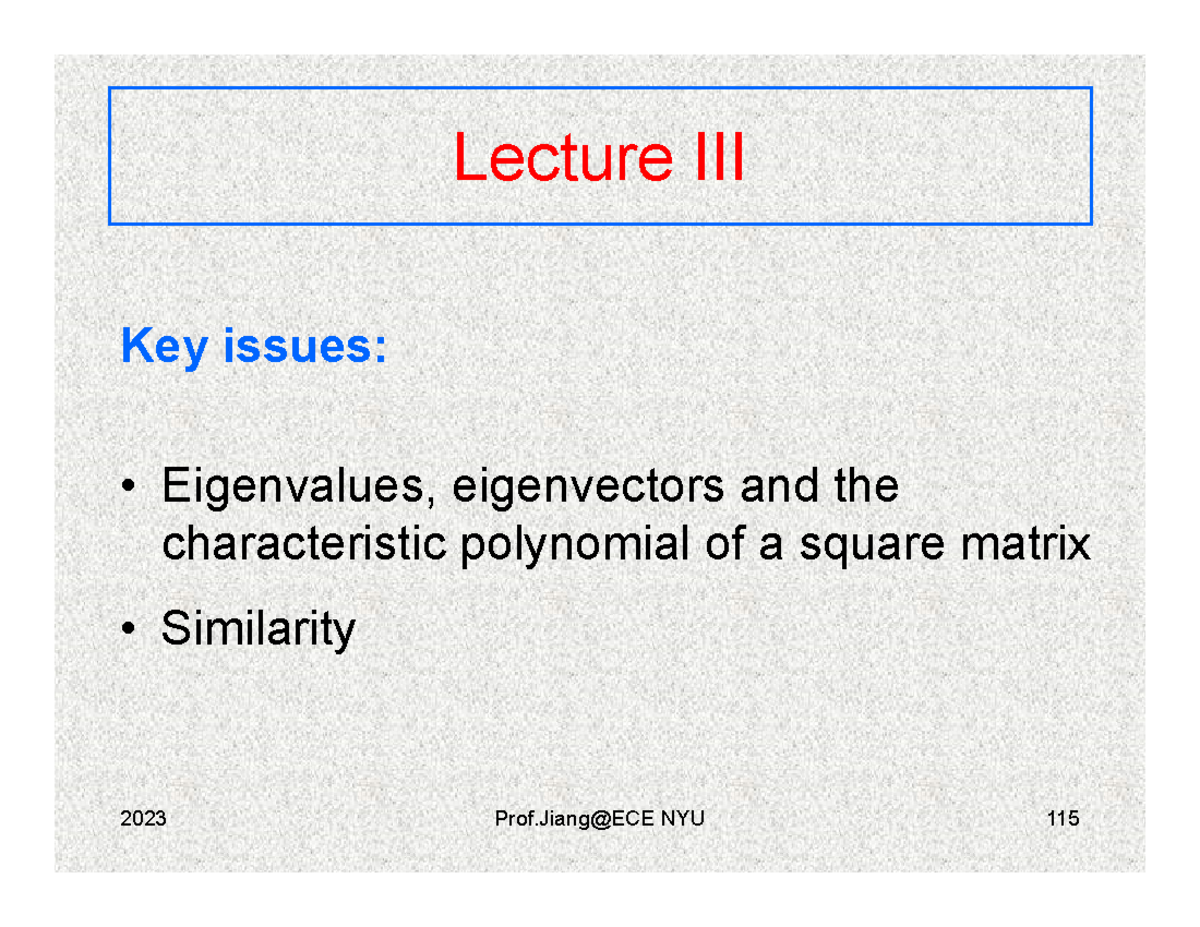 Lecture III

Key issues:

• Eigenvalues, eigenvectors and the characteristic polynomial of a square matrix

• Similarity

2023

Prof.Jiang@ECE NYU

115